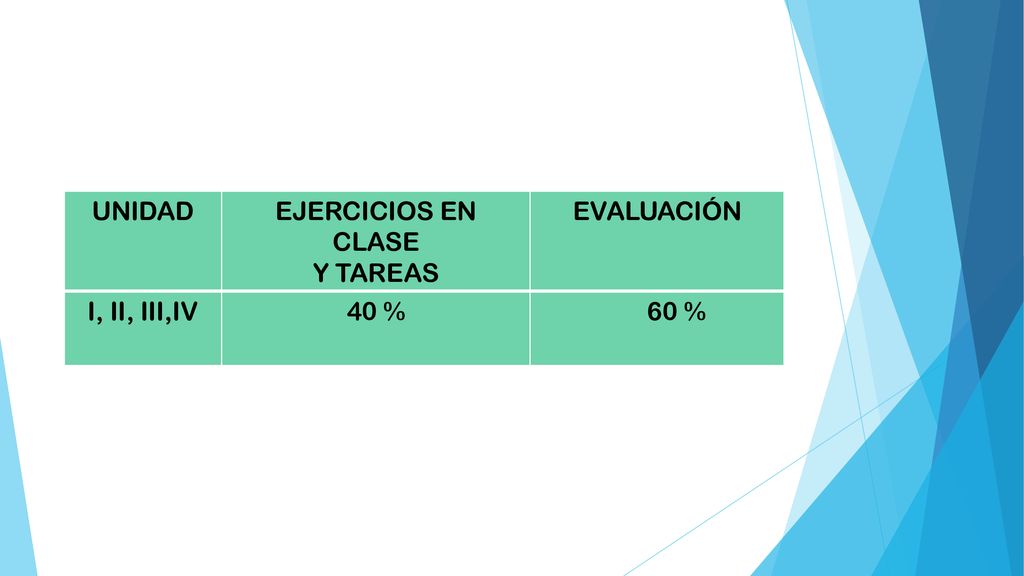 | UNIDAD | EJERCICIOS EN CLASE Y TAREAS | EVALUACIÓN |
|---|---|---|
| I, II, III,IV | 40 % | 60 % |